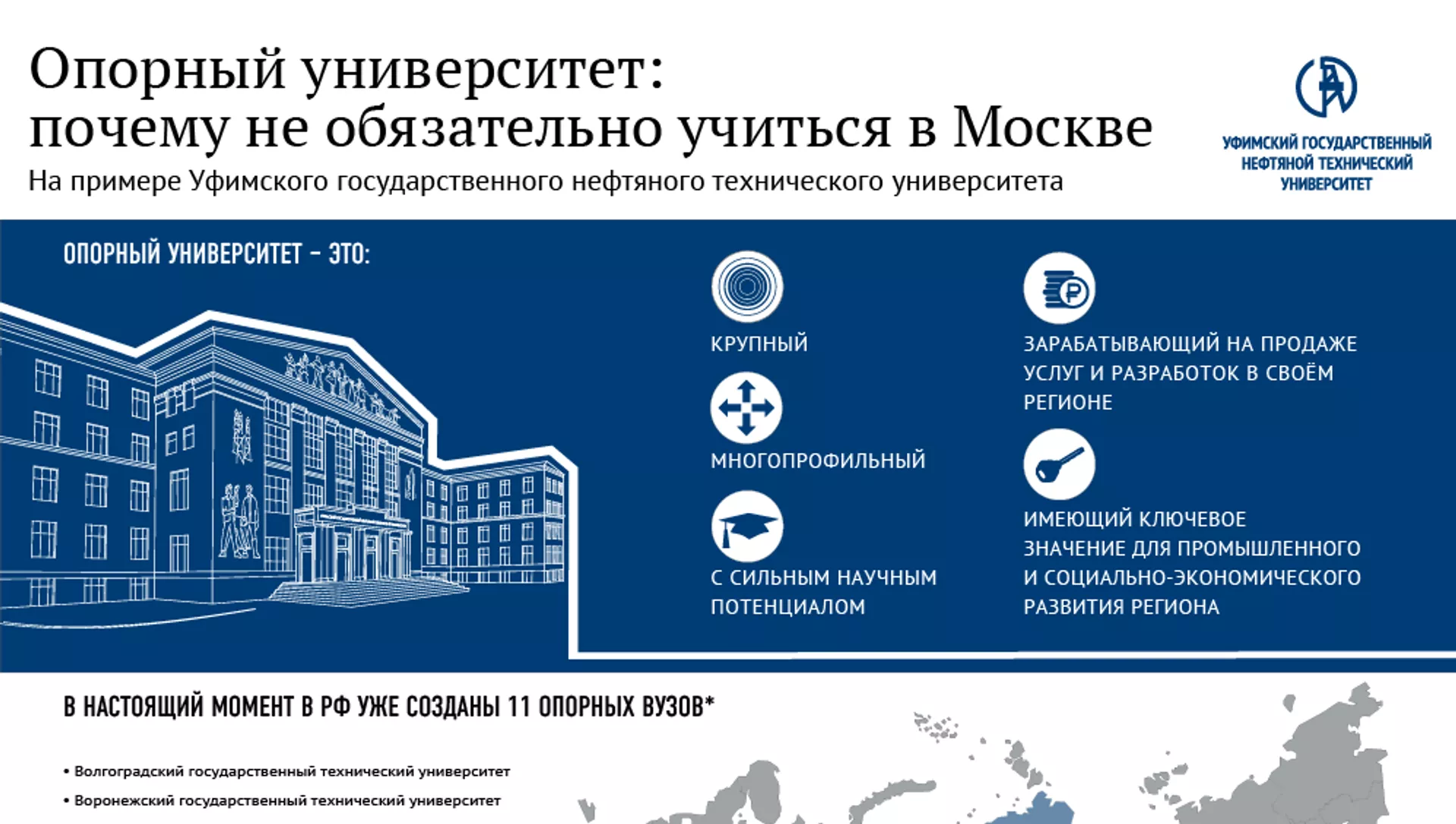 Опорный университет:
почему не обязательно учиться в Москве

На примере Уфимского государственного нефтяного технического университета

УФИМСКИЙ ГОСУДАРСТВЕННЫЙ НЕФТЯНОЙ ТЕХНИЧЕСКИЙ УНИВЕРСИТЕТ

ОПОРНЫЙ УНИВЕРСИТЕТ – ЭТО:

КРУПНЫЙ

МНОГОПРОФИЛЬНЫЙ

С СИЛЬНЫМ НАУЧНЫМ ПОТЕНЦИАЛОМ

ЗАРАБАТЫВАЮЩИЙ НА ПРОДАЖЕ УСЛУГ И РАЗРАБОТОК В СВОЁМ РЕГИОНЕ

ИМЕЮЩИЙ КЛЮЧЕВОЕ ЗНАЧЕНИЕ ДЛЯ ПРОМЫШЛЕННОГО И СОЦИАЛЬНО-ЭКОНОМИЧЕСКОГО РАЗВИТИЯ РЕГИОНА

В НАСТОЯЩИЙ МОМЕНТ В РФ УЖЕ СОЗДАНЫ 11 ОПОРНЫХ ВУЗОВ*

• Волгоградский государственный технический университет
• Воронежский государственный технический университет